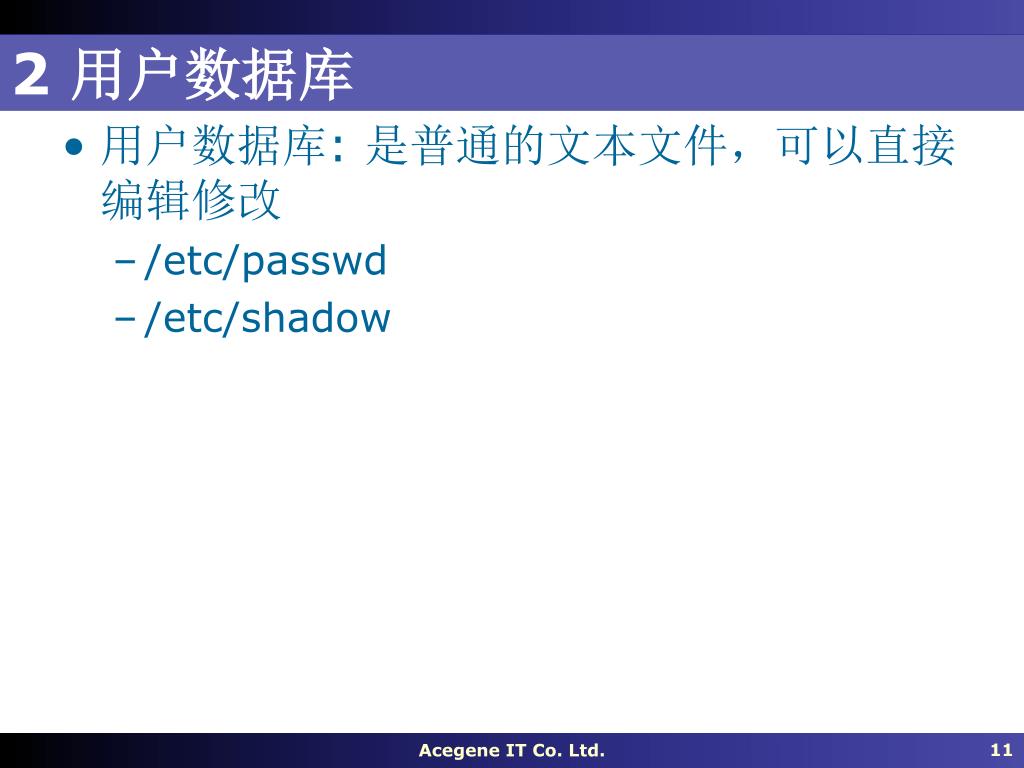 2 用户数据库

• 用户数据库: 是普通的文本文件，可以直接编辑修改
 – /etc/passwd
 – /etc/shadow

Acegene IT Co. Ltd.

11